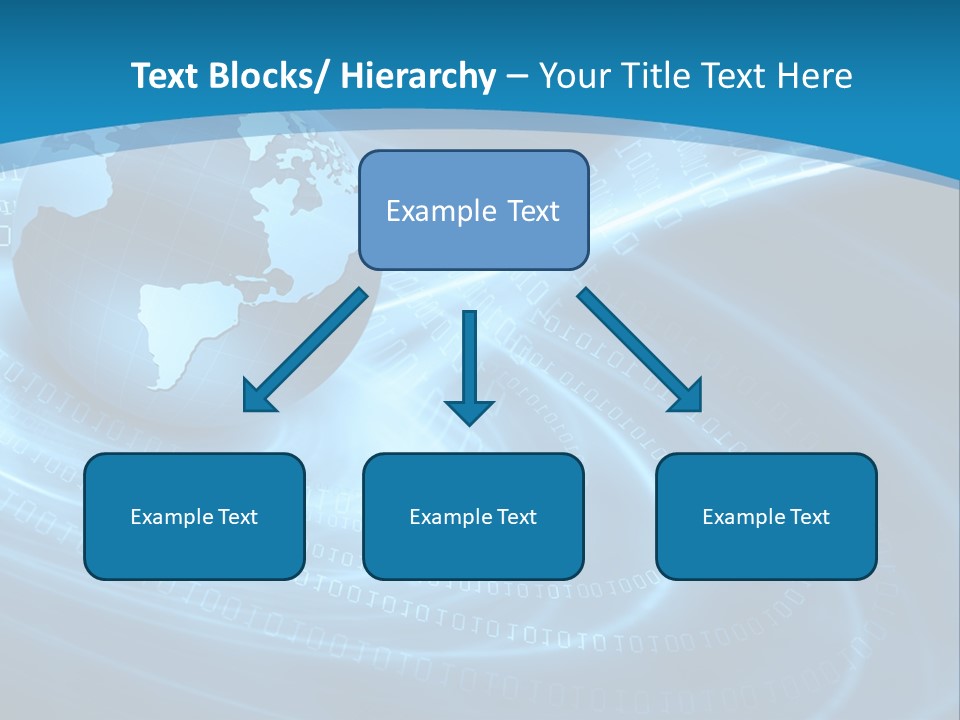 Text Blocks/ Hierarchy – Your Title Text Here

Example Text

Example Text

Example Text

Example Text